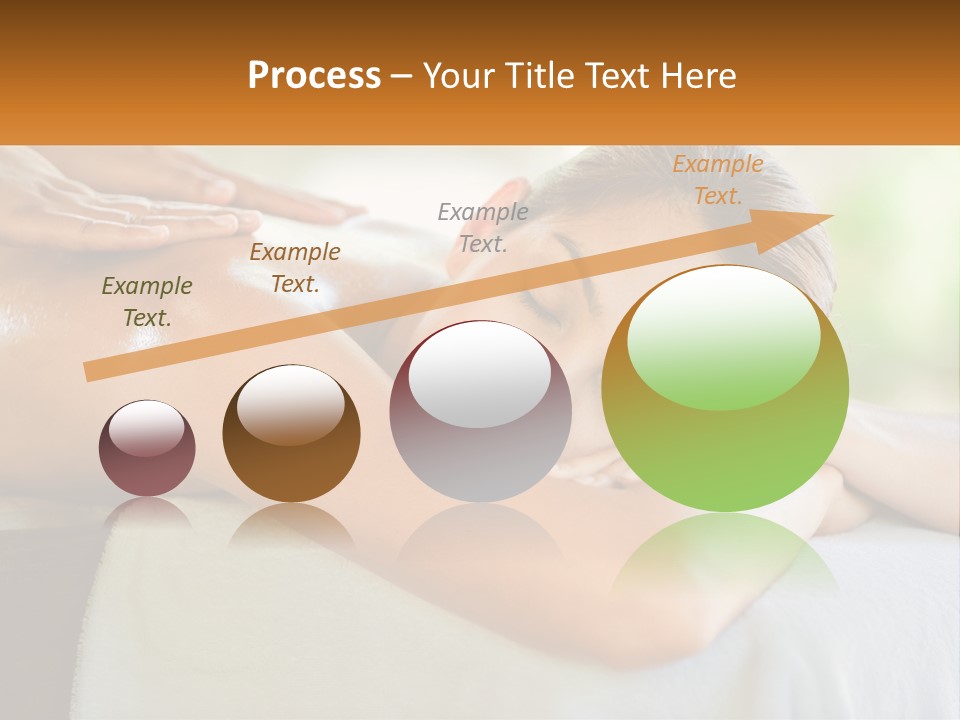 Process – Your Title Text Here

Example Text.

Example Text.

Example Text.

Example Text.